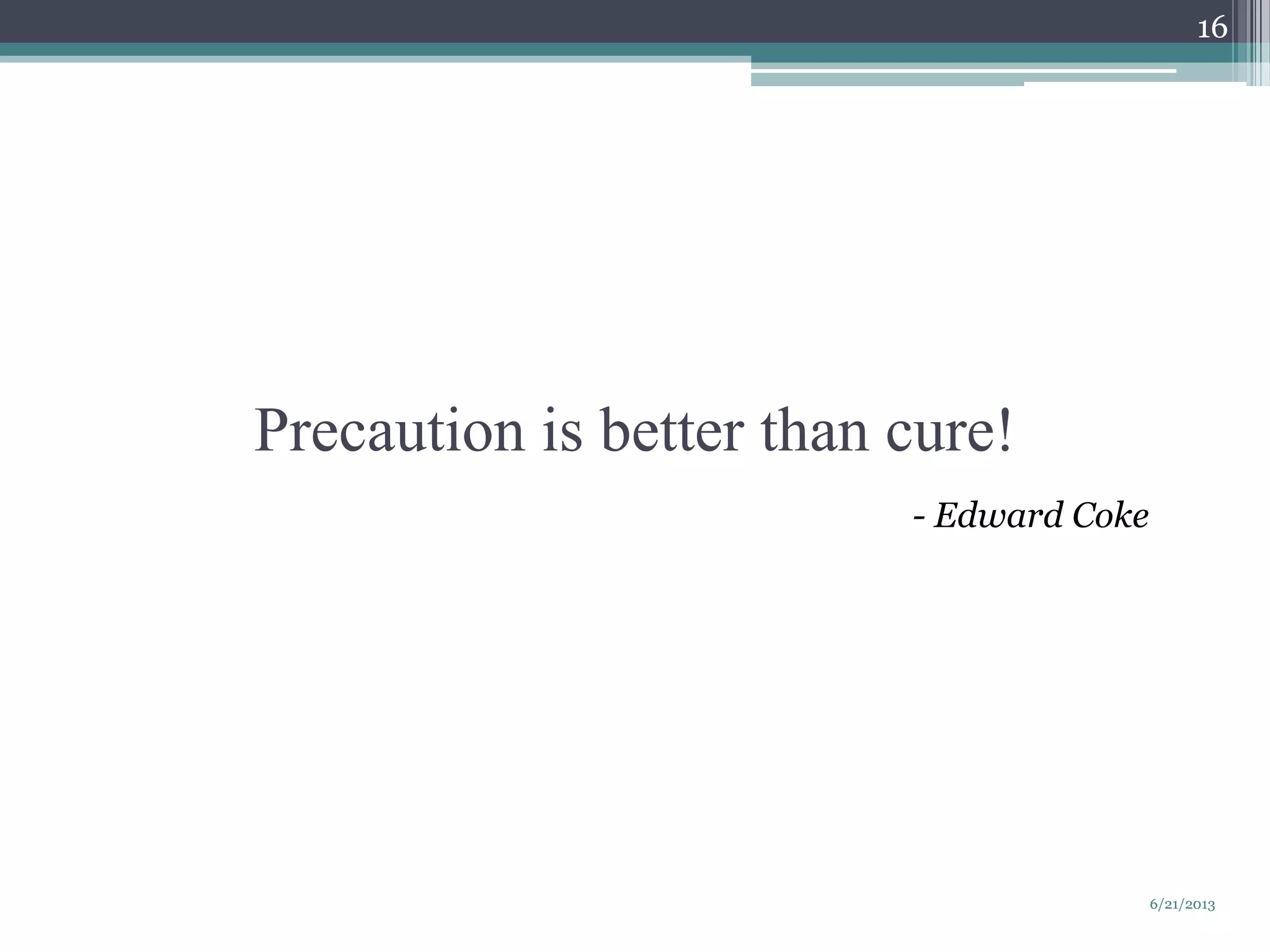 16

Precaution is better than cure!

- Edward Coke

6/21/2013